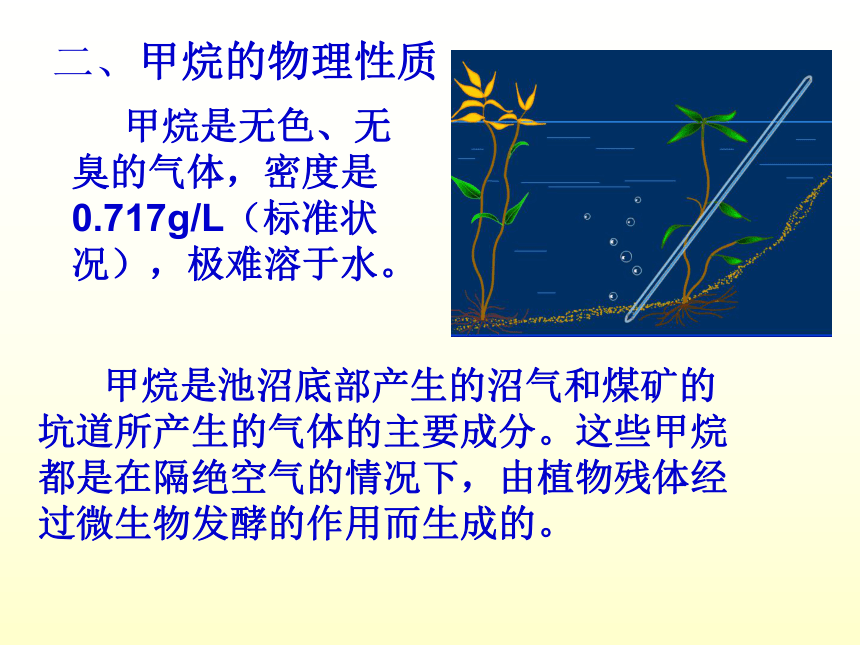 二、甲烷的物理性质

甲烷是无色、无臭的气体，密度是0.717g/L（标准状况），极难溶于水。

甲烷是池沼底部产生的沼气和煤矿的坑道所产生的气体的主要成分。这些甲烷都是在隔绝空气的情况下，由植物残体经过微生物发酵的作用而生成的。